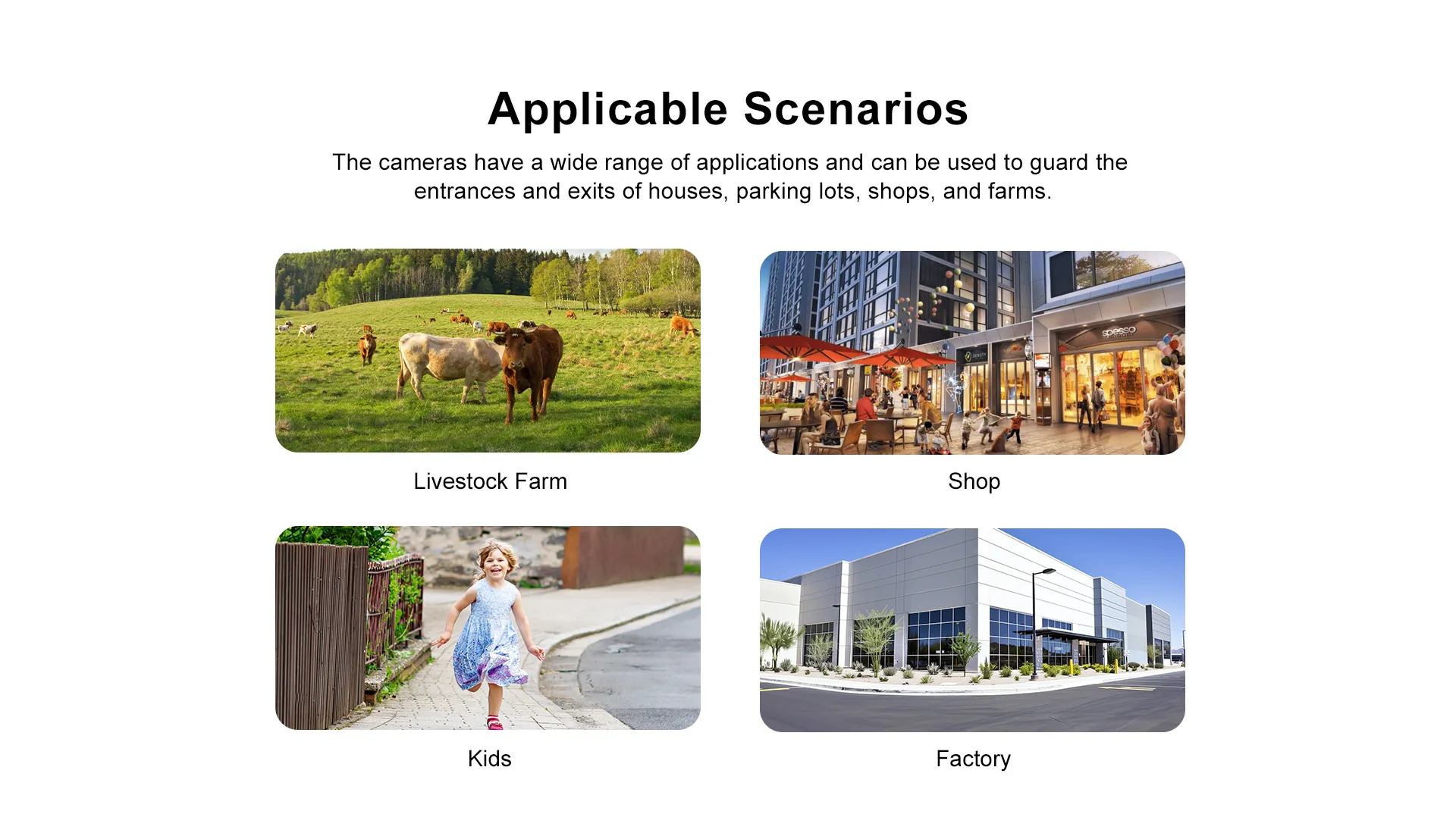 Applicable Scenarios

The cameras have a wide range of applications and can be used to guard the entrances and exits of houses, parking lots, shops, and farms.

Livestock Farm

spesso

Shop

Kids

Factory